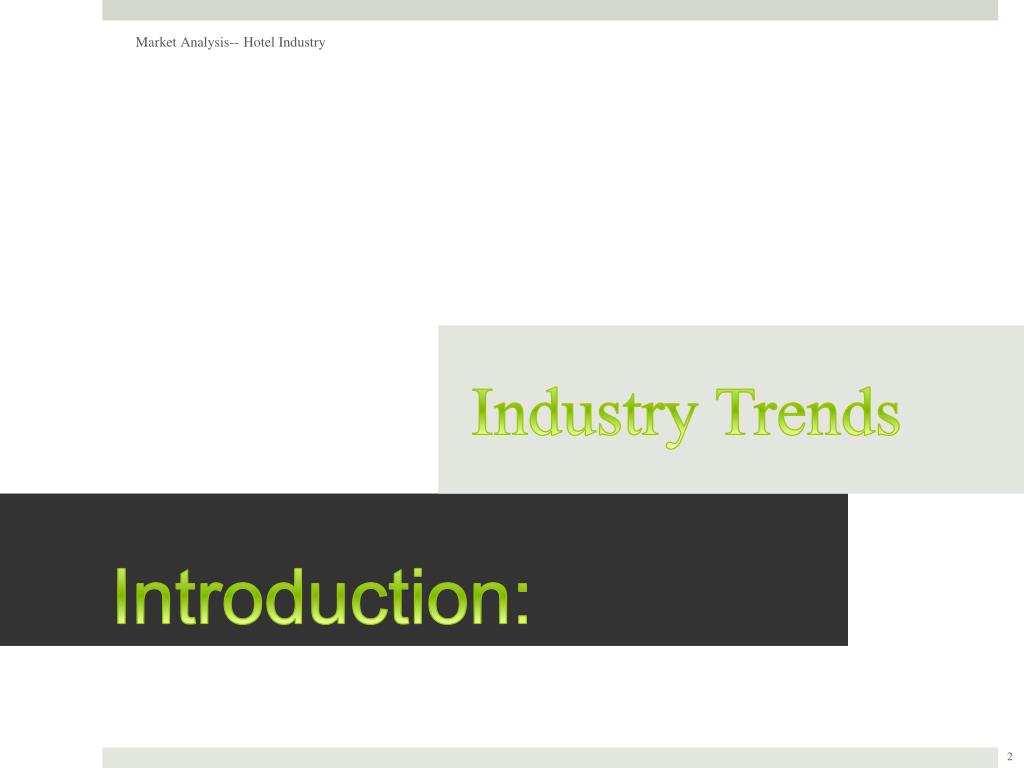 Market Analysis-- Hotel Industry

Industry Trends

Introduction:

2